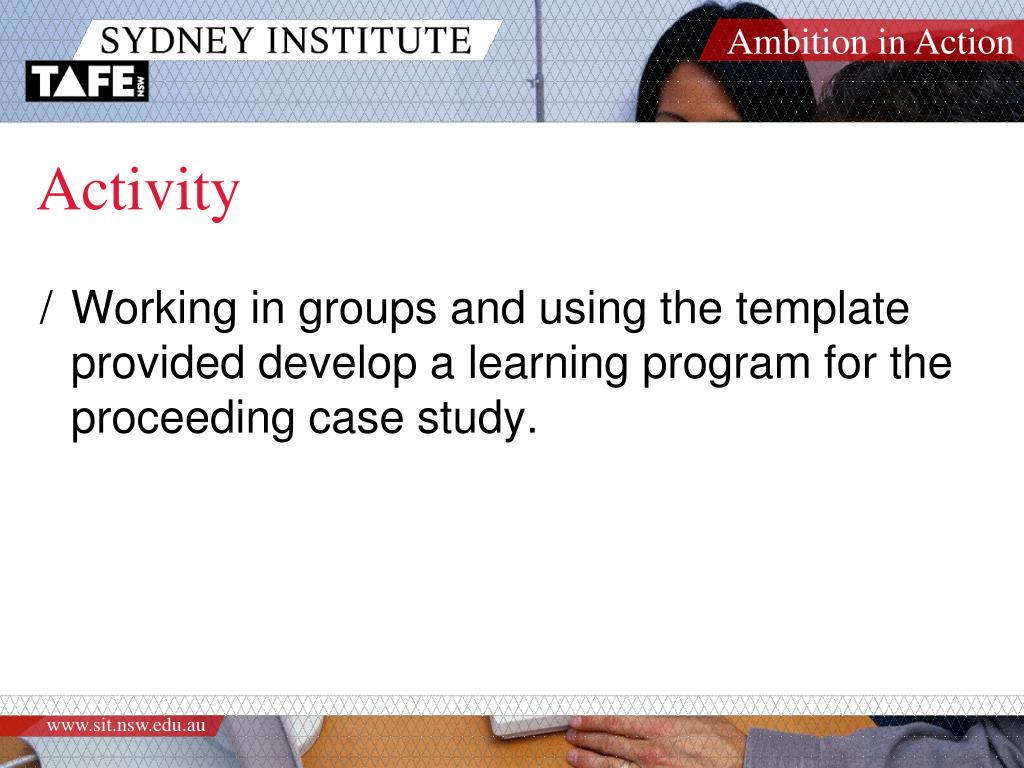 SYDNEY INSTITUTE

TAFE NSW

Ambition in Action

Activity

/ Working in groups and using the template provided develop a learning program for the proceeding case study.

www.sit.nsw.edu.au